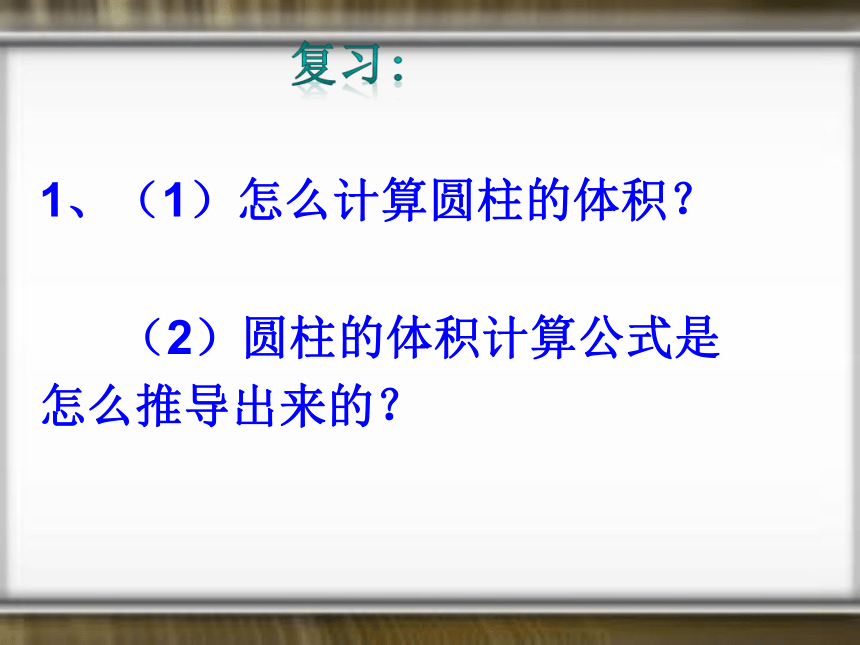 复习：

1、（1）怎么计算圆柱的体积？

（2）圆柱的体积计算公式是怎么推导出来的？